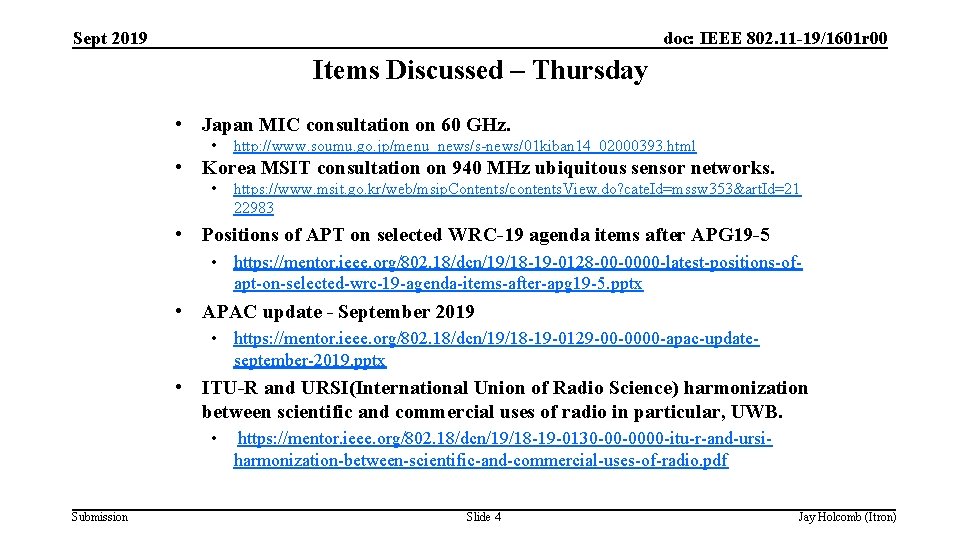 Sept 2019

doc: IEEE 802.11-19/1601r00

Items Discussed – Thursday

• Japan MIC consultation on 60 GHz.
  • http://www.soumu.go.jp/menu_news/s-news/01kiban14_02000393.html
• Korea MSIT consultation on 940 MHz ubiquitous sensor networks.
  • https://www.msit.go.kr/web/msipContents/contentsView.do?cateId=mssw353&artId=2122983
• Positions of APT on selected WRC-19 agenda items after APG19-5
  • https://mentor.ieee.org/802.18/dcn/19/18-19-0128-00-0000-latest-positions-of-apt-on-selected-wrc-19-agenda-items-after-apg19-5.pptx
• APAC update - September 2019
  • https://mentor.ieee.org/802.18/dcn/19/18-19-0129-00-0000-apac-update-september-2019.pptx
• ITU-R and URSI(International Union of Radio Science) harmonization between scientific and commercial uses of radio in particular, UWB.
  • https://mentor.ieee.org/802.18/dcn/19/18-19-0130-00-0000-itu-r-and-ursi-harmonization-between-scientific-and-commercial-uses-of-radio.pdf

Submission

Slide 4

Jay Holcomb (Itron)